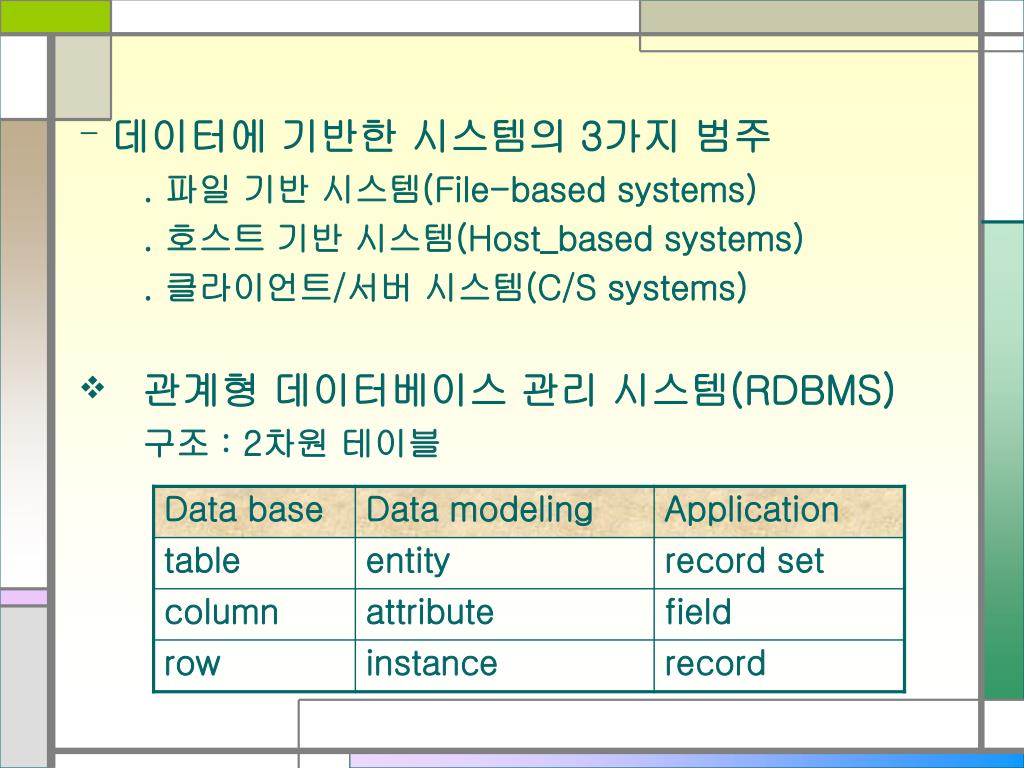 - 데이터에 기반한 시스템의 3가지 범주
. 파일 기반 시스템(File-based systems)
. 호스트 기반 시스템(Host_based systems)
. 클라이언트/서버 시스템(C/S systems)

❖ 관계형 데이터베이스 관리 시스템(RDBMS)
구조 : 2차원 테이블

| Data base | Data modeling | Application |
|---|---|---|
| table | entity | record set |
| column | attribute | field |
| row | instance | record |